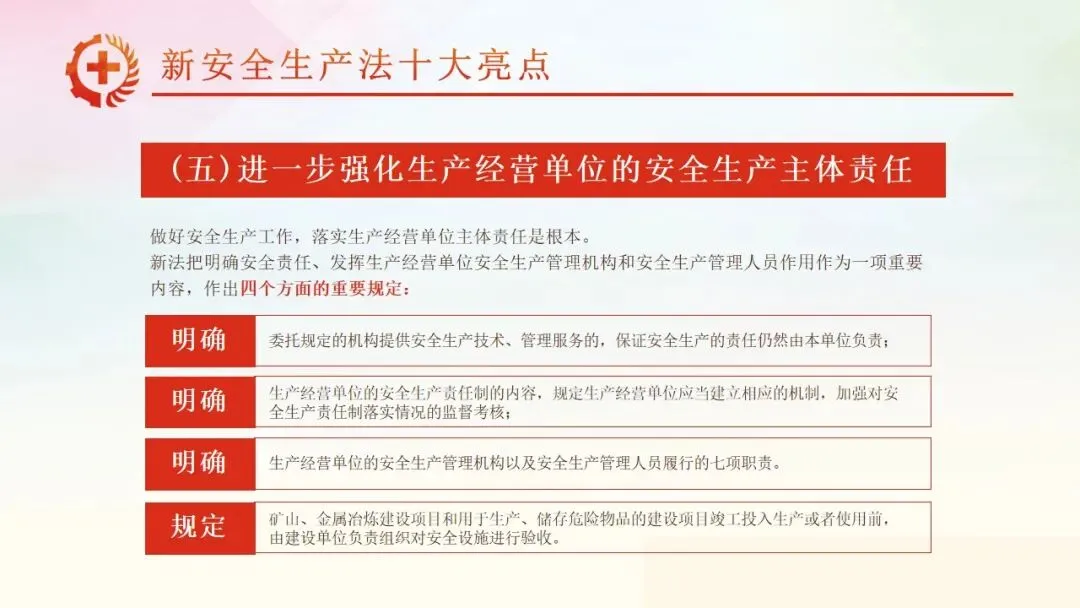 新安全生产法十大亮点

（五）进一步强化生产经营单位的安全生产主体责任

做好安全生产工作，落实生产经营单位主体责任是根本。
新法把明确安全责任、发挥生产经营单位安全生产管理机构和安全生产管理人员作用作为一项重要内容，作出四个方面的重要规定：

明确

委托规定的机构提供安全生产技术、管理服务的，保证安全生产的责任仍然由本单位负责；

明确

生产经营单位的安全生产责任制的内容，规定生产经营单位应当建立相应的机制，加强对安全生产责任制落实情况的监督考核；

明确

生产经营单位的安全生产管理机构以及安全生产管理人员履行的七项职责。

规定

矿山、金属冶炼建设项目和用于生产、储存危险物品的建设项目竣工投入生产或者使用前，由建设单位负责组织对安全设施进行验收。